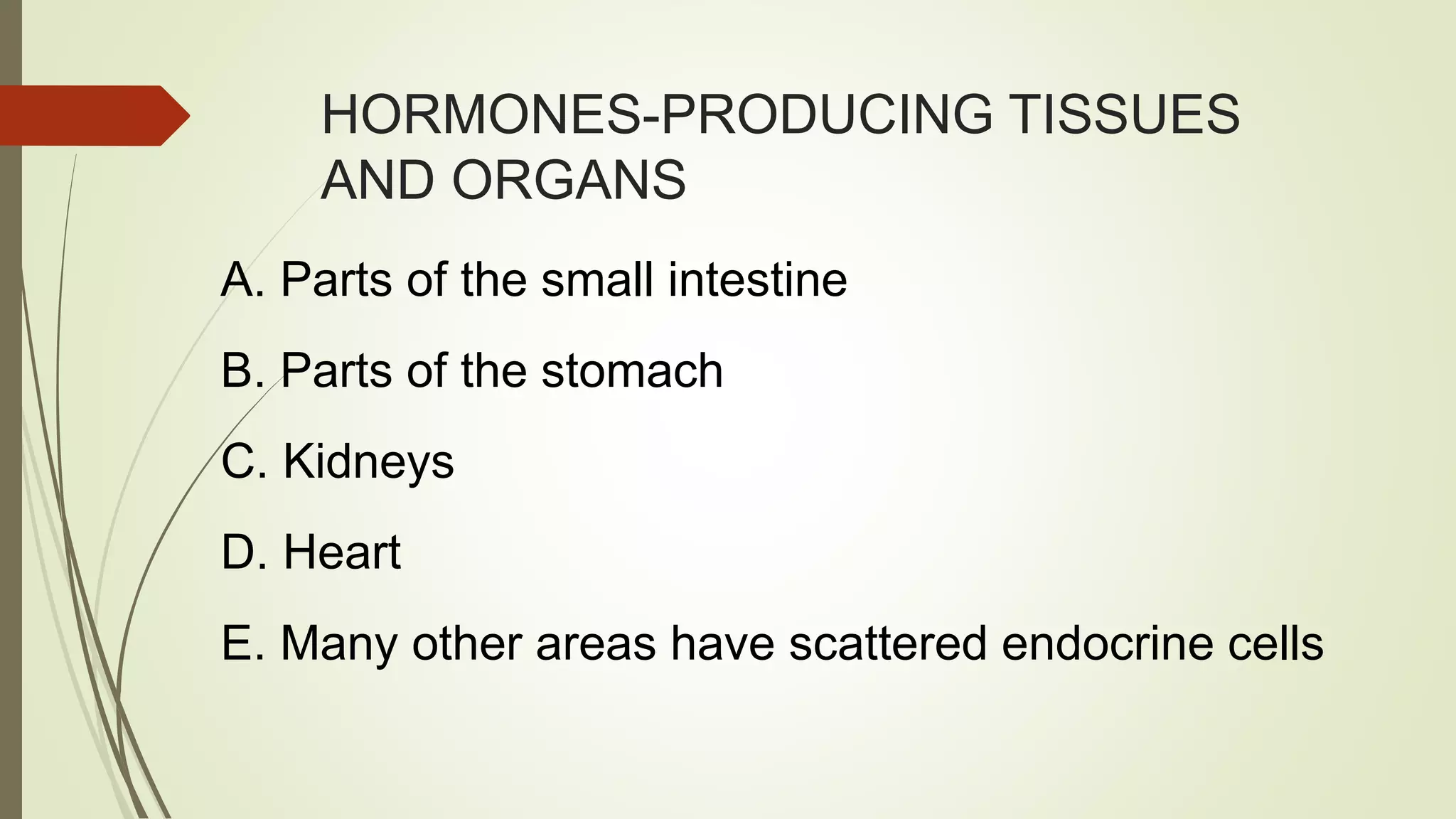 HORMONES-PRODUCING TISSUES AND ORGANS

A. Parts of the small intestine

B. Parts of the stomach

C. Kidneys

D. Heart

E. Many other areas have scattered endocrine cells